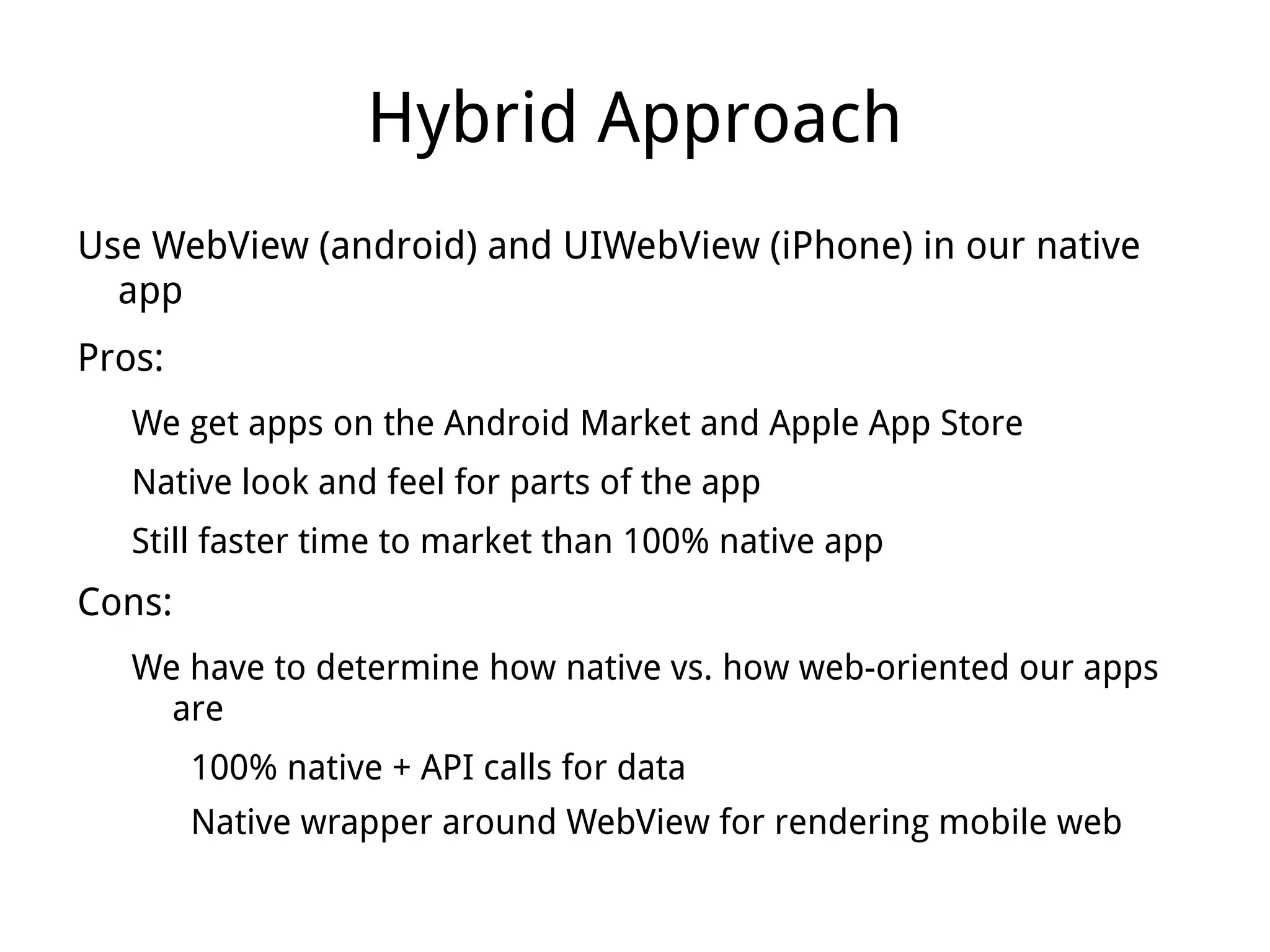 Hybrid Approach

Use WebView (android) and UIWebView (iPhone) in our native app

Pros:

We get apps on the Android Market and Apple App Store

Native look and feel for parts of the app

Still faster time to market than 100% native app

Cons:

We have to determine how native vs. how web-oriented our apps are

100% native + API calls for data

Native wrapper around WebView for rendering mobile web